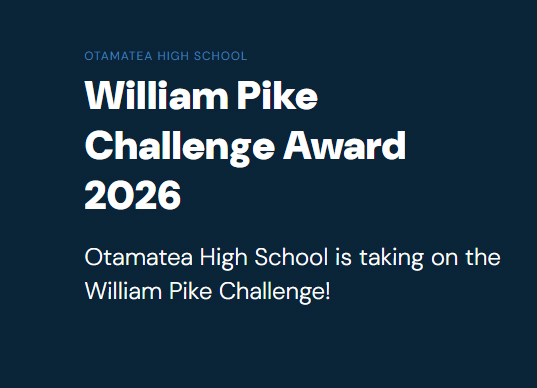 OTAMATEA HIGH SCHOOL

William Pike Challenge Award 2026

Otamatea High School is taking on the William Pike Challenge!